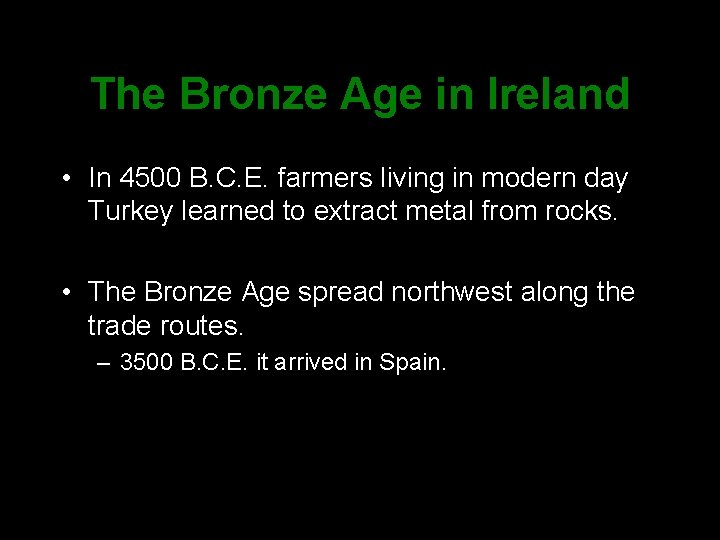 The Bronze Age in Ireland

• In 4500 B.C.E. farmers living in modern day Turkey learned to extract metal from rocks.

• The Bronze Age spread northwest along the trade routes.
– 3500 B.C.E. it arrived in Spain.